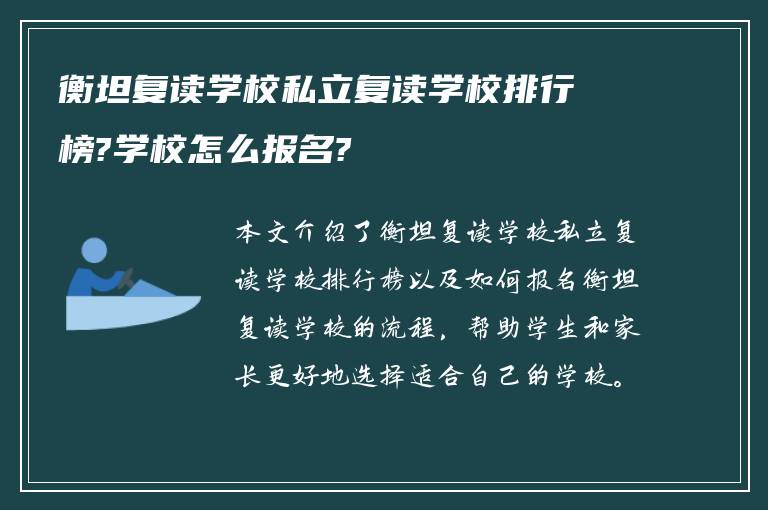 衡坦复读学校私立复读学校排行榜?学校怎么报名?

本文介绍了衡坦复读学校私立复读学校排行榜以及如何报名衡坦复读学校的流程，帮助学生和家长更好地选择适合自己的学校。